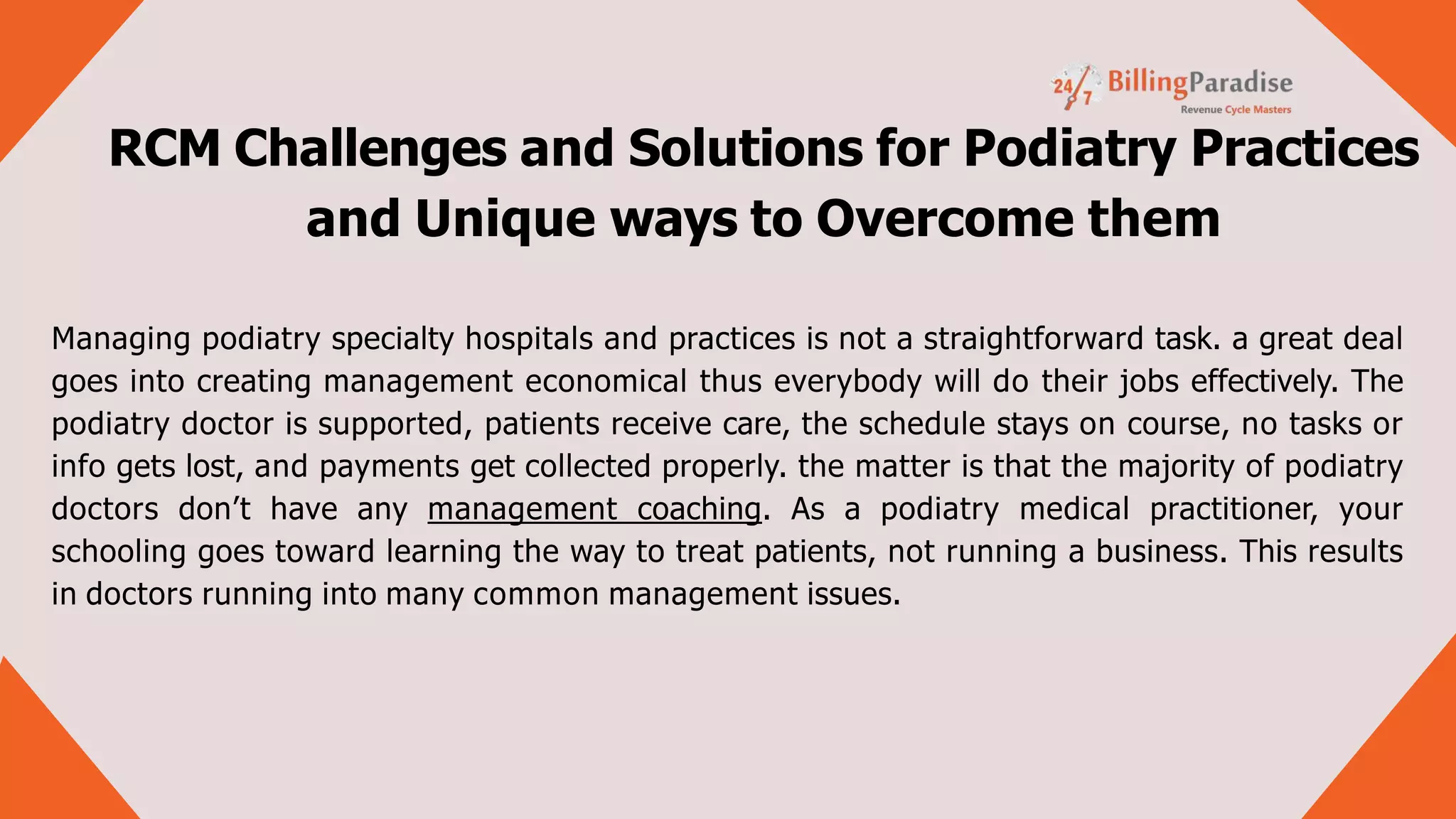 24/7 BillingParadise
Revenue Cycle Masters

RCM Challenges and Solutions for Podiatry Practices and Unique ways to Overcome them

Managing podiatry specialty hospitals and practices is not a straightforward task. a great deal goes into creating management economical thus everybody will do their jobs effectively. The podiatry doctor is supported, patients receive care, the schedule stays on course, no tasks or info gets lost, and payments get collected properly. the matter is that the majority of podiatry doctors don’t have any management coaching. As a podiatry medical practitioner, your schooling goes toward learning the way to treat patients, not running a business. This results in doctors running into many common management issues.